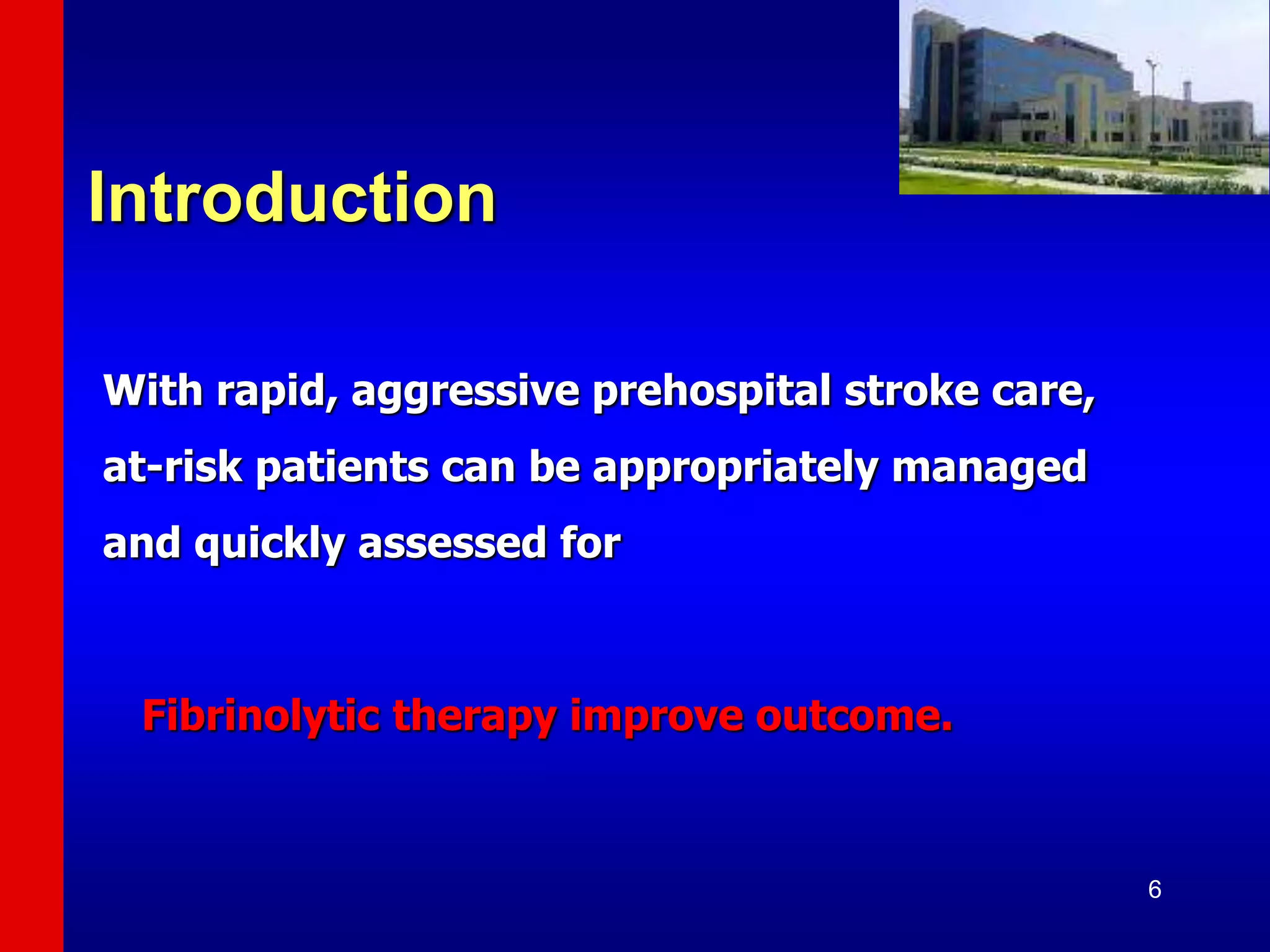 Introduction

With rapid, aggressive prehospital stroke care, at-risk patients can be appropriately managed and quickly assessed for

Fibrinolytic therapy improve outcome.

6